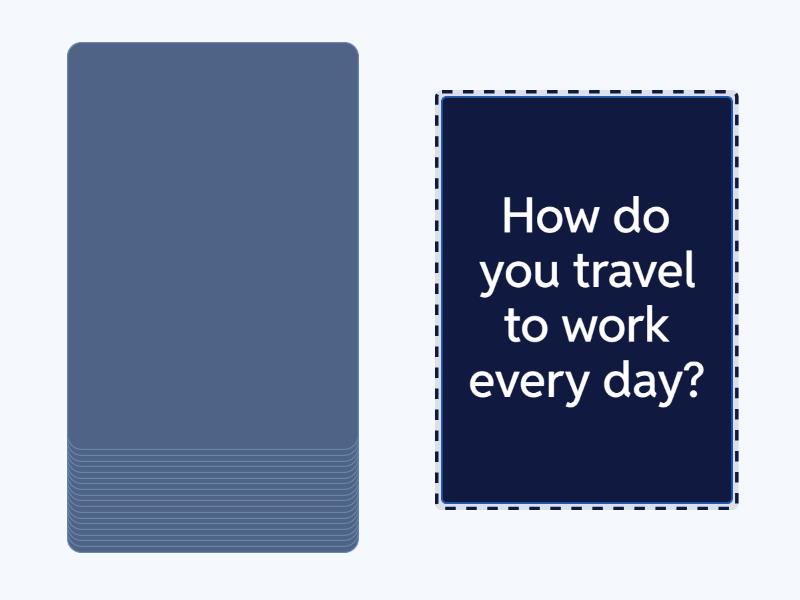 How do you travel to work every day?